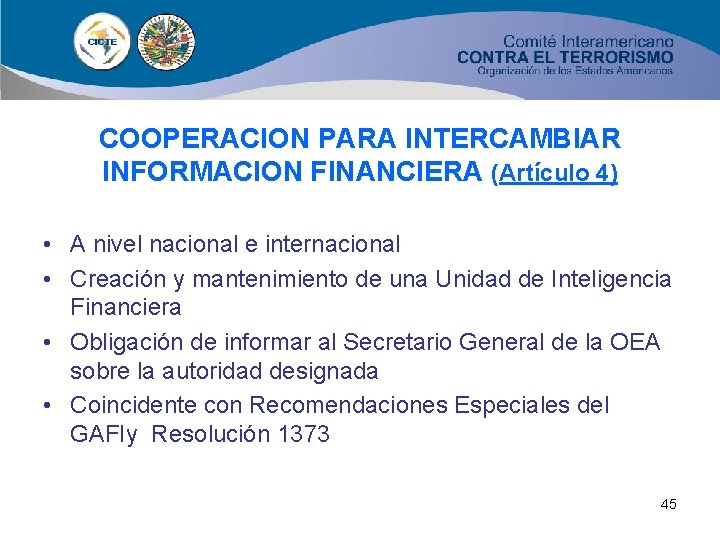 CICTE

Comité Interamericano
CONTRA EL TERRORISMO
Organización de los Estados Americanos

COOPERACION PARA INTERCAMBIAR INFORMACION FINANCIERA (Artículo 4)

• A nivel nacional e internacional
• Creación y mantenimiento de una Unidad de Inteligencia Financiera
• Obligación de informar al Secretario General de la OEA sobre la autoridad designada
• Coincidente con Recomendaciones Especiales del GAFIy Resolución 1373

45